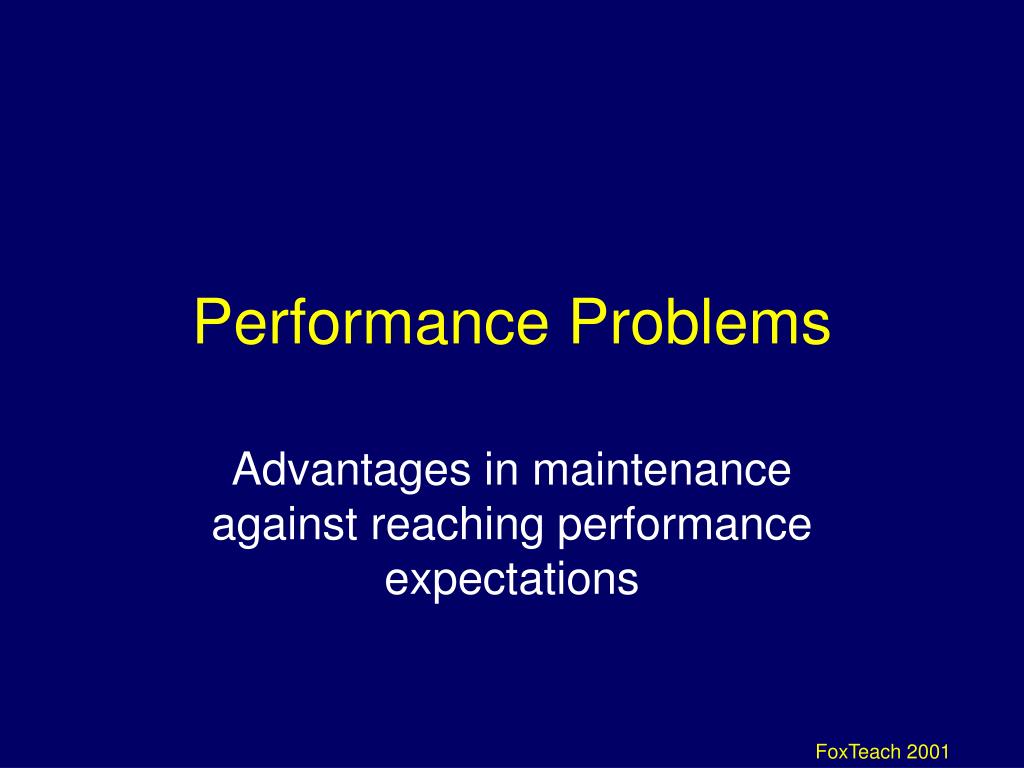 Performance Problems

Advantages in maintenance against reaching performance expectations

FoxTeach 2001